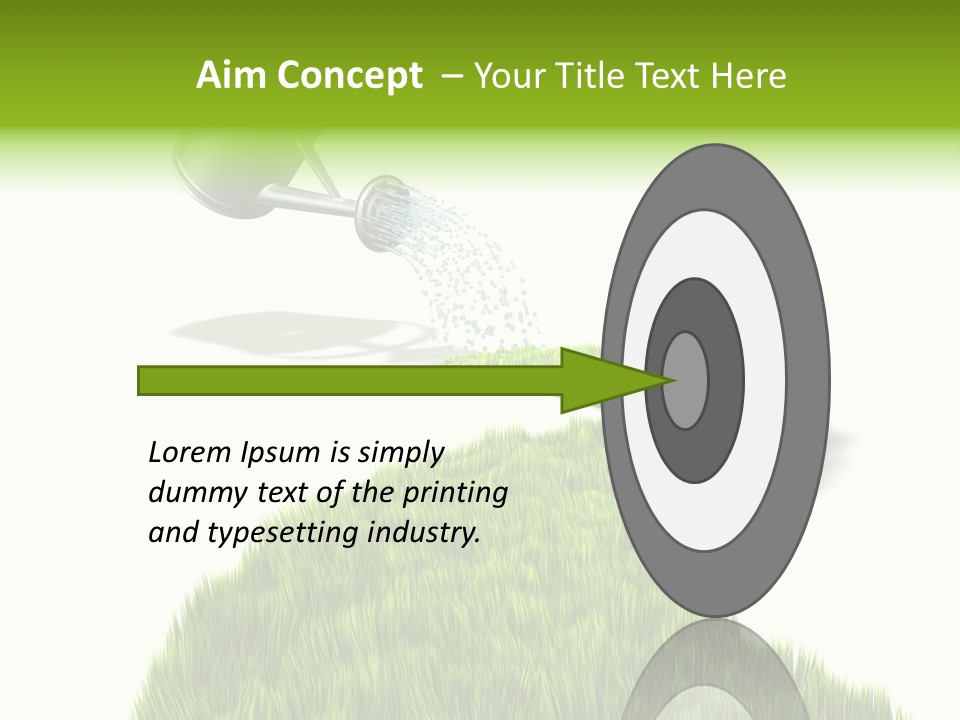 Aim Concept – Your Title Text Here

Lorem Ipsum is simply dummy text of the printing and typesetting industry.